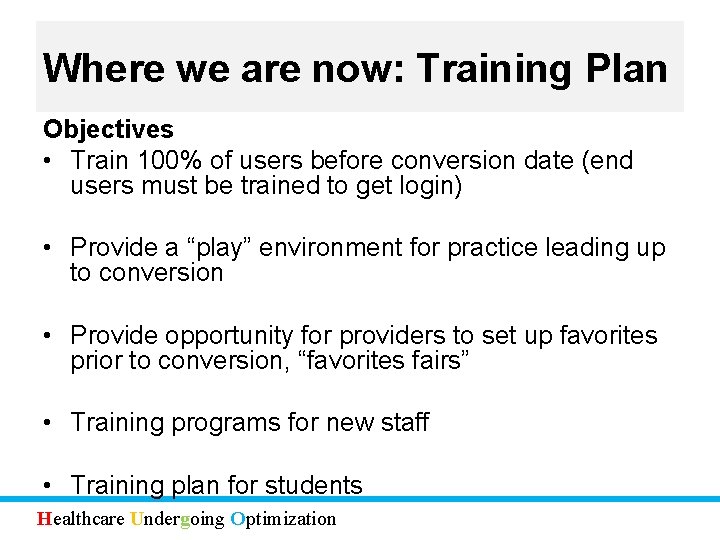 Where we are now: Training Plan

Objectives

• Train 100% of users before conversion date (end users must be trained to get login)

• Provide a “play” environment for practice leading up to conversion

• Provide opportunity for providers to set up favorites prior to conversion, “favorites fairs”

• Training programs for new staff

• Training plan for students

Healthcare Undergoing Optimization